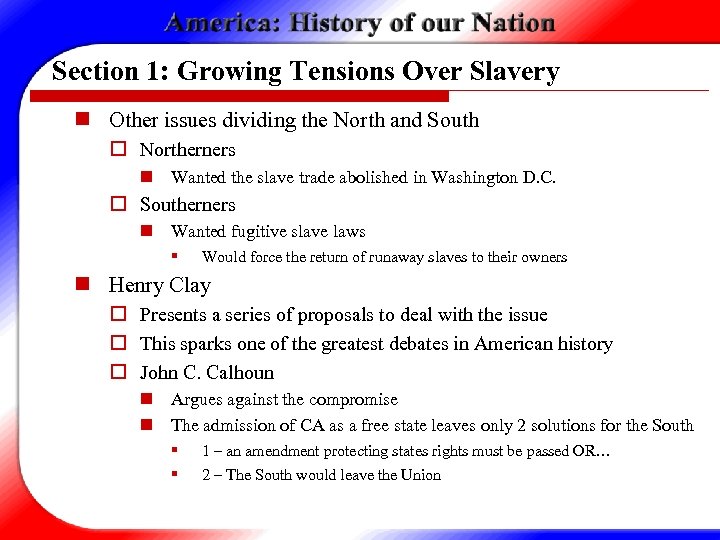 America: History of our Nation

Section 1: Growing Tensions Over Slavery

- Other issues dividing the North and South
  - Northerners
    - Wanted the slave trade abolished in Washington D.C.
  - Southerners
    - Wanted fugitive slave laws
      - Would force the return of runaway slaves to their owners
- Henry Clay
  - Presents a series of proposals to deal with the issue
  - This sparks one of the greatest debates in American history
  - John C. Calhoun
    - Argues against the compromise
    - The admission of CA as a free state leaves only 2 solutions for the South
      - 1 – an amendment protecting states rights must be passed OR…
      - 2 – The South would leave the Union